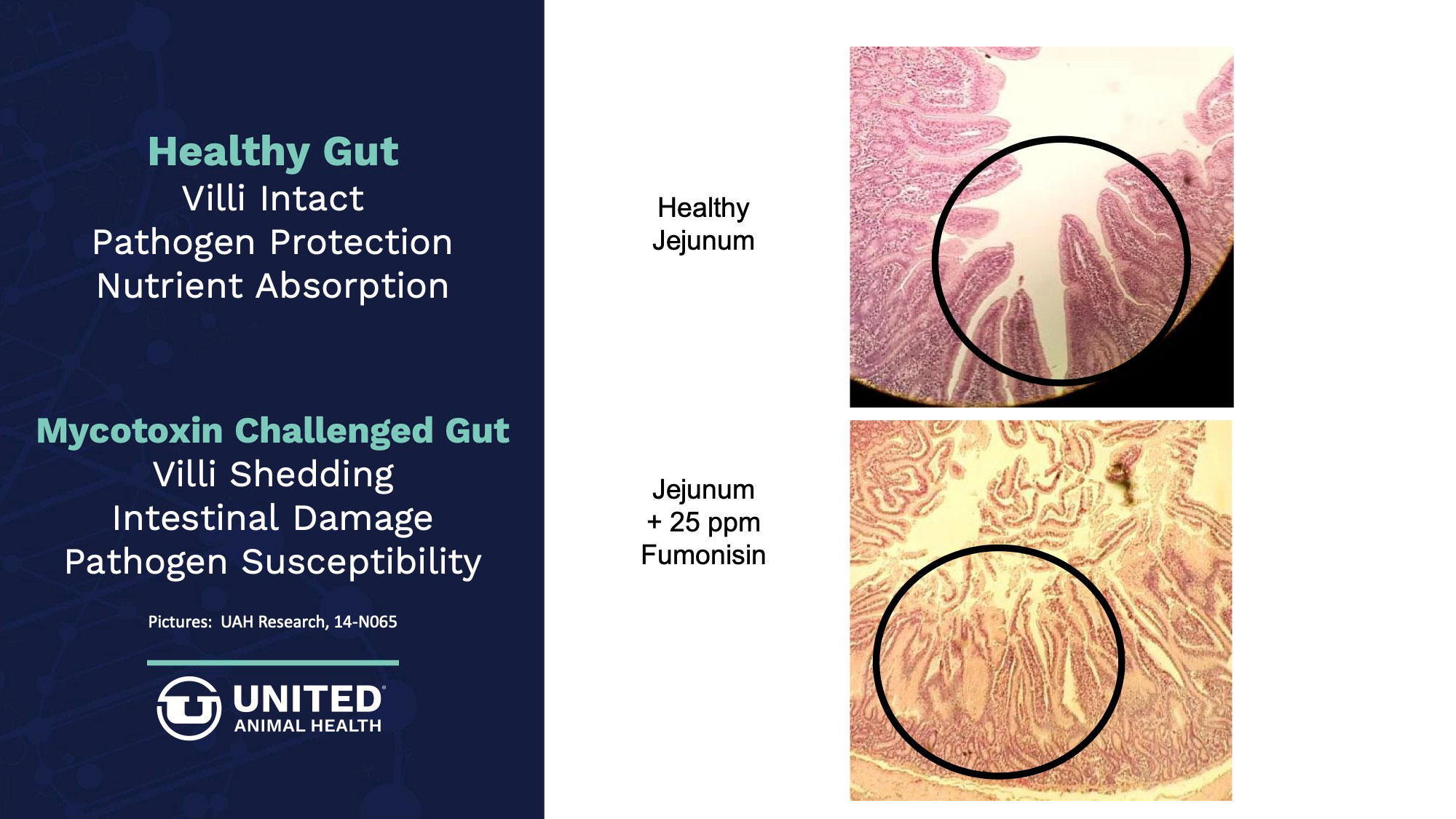 Healthy Gut
Villi Intact
Pathogen Protection
Nutrient Absorption

Mycotoxin Challenged Gut
Villi Shedding
Intestinal Damage
Pathogen Susceptibility

Pictures: UAH Research, 14-N065

UNITED®
ANIMAL HEALTH

Healthy Jejunum

Jejunum + 25 ppm Fumonisin